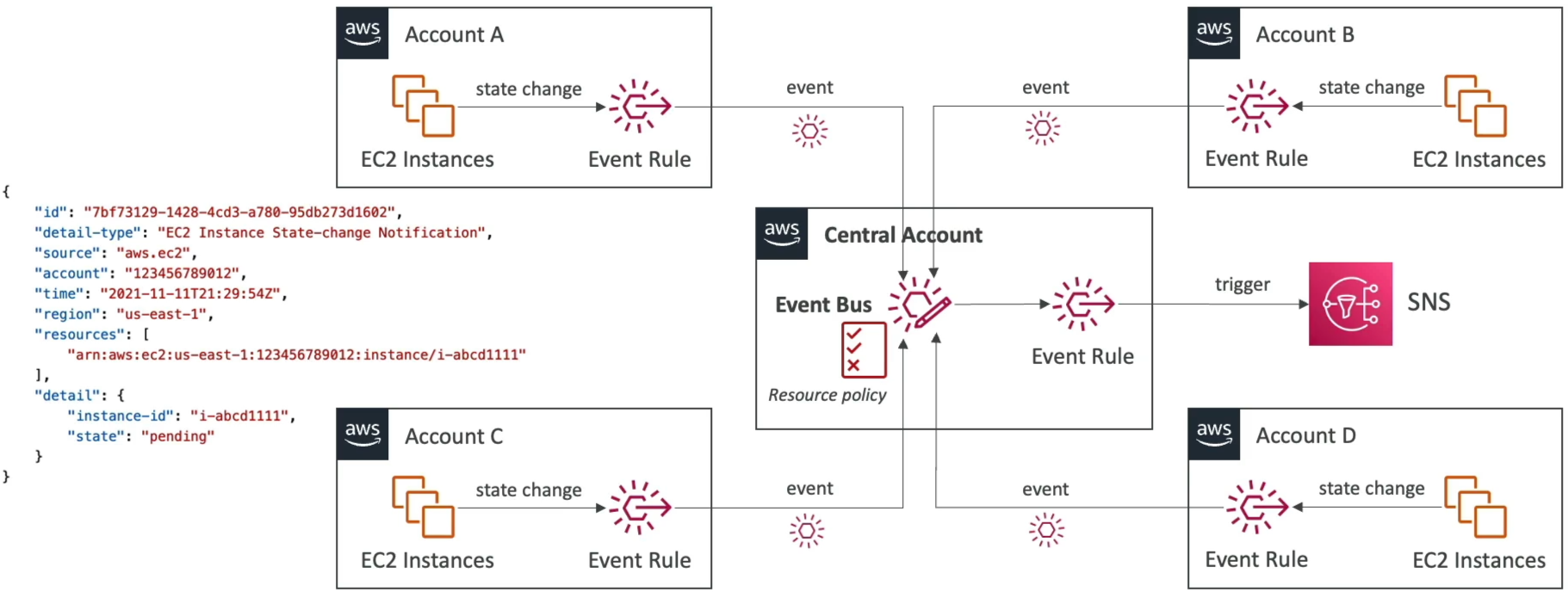 {
"id": "7bf73129-1428-4cd3-a780-95db273d1602",
"detail-type": "EC2 Instance State-change Notification",
"source": "aws.ec2",
"account": "123456789012",
"time": "2021-11-11T21:29:54Z",
"region": "us-east-1",
"resources": [
"arn:aws:ec2:us-east-1:123456789012:instance/i-abcd1111"
],
"detail": {
"instance-id": "i-abcd1111",
"state": "pending"
}
}

aws Account A
state change
EC2 Instances
Event Rule

event

event

aws Account B
state change
Event Rule
EC2 Instances

aws Central Account
Event Bus
Resource policy
Event Rule
trigger
SNS

aws Account C
state change
EC2 Instances
Event Rule

event

event

aws Account D
state change
Event Rule
EC2 Instances